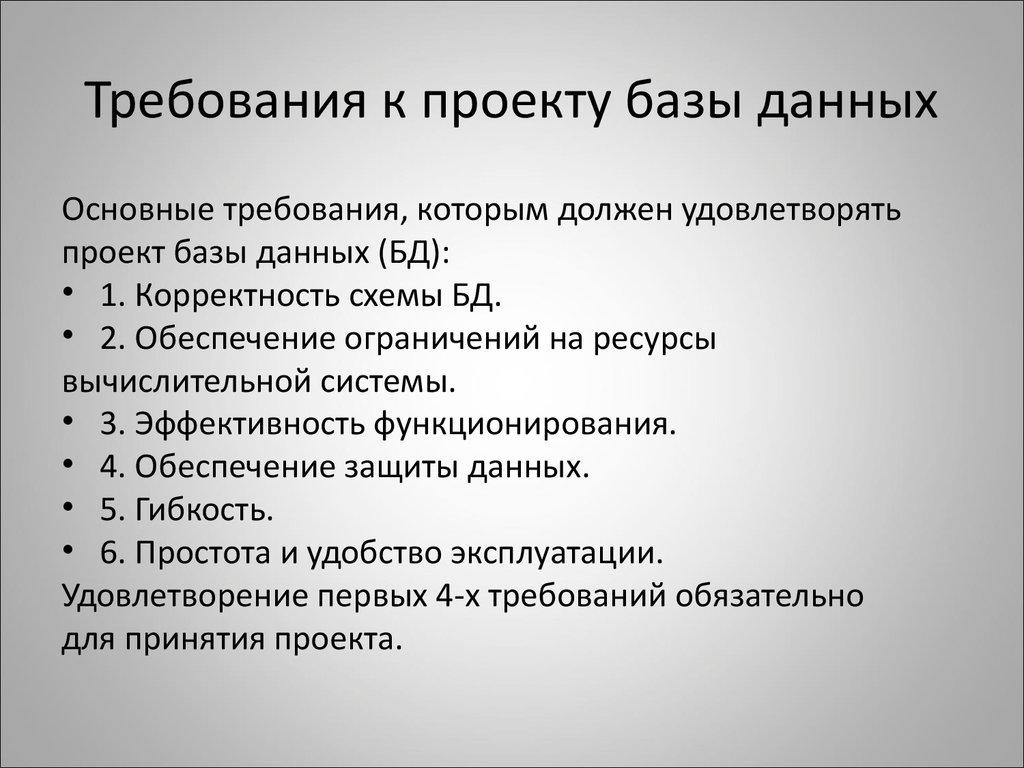 Требования к проекту базы данных

Основные требования, которым должен удовлетворять проект базы данных (БД):
• 1. Корректность схемы БД.
• 2. Обеспечение ограничений на ресурсы вычислительной системы.
• 3. Эффективность функционирования.
• 4. Обеспечение защиты данных.
• 5. Гибкость.
• 6. Простота и удобство эксплуатации.
Удовлетворение первых 4-х требований обязательно для принятия проекта.